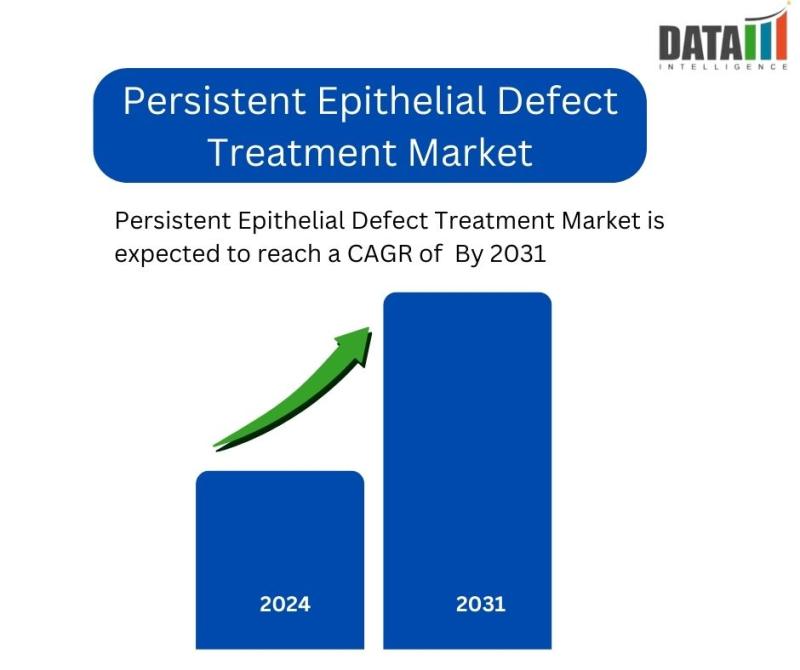 DATA
INTELLIGENCE

Persistent Epithelial Defect Treatment Market

Persistent Epithelial Defect Treatment Market is expected to reach a CAGR of By 2031

2024

2031